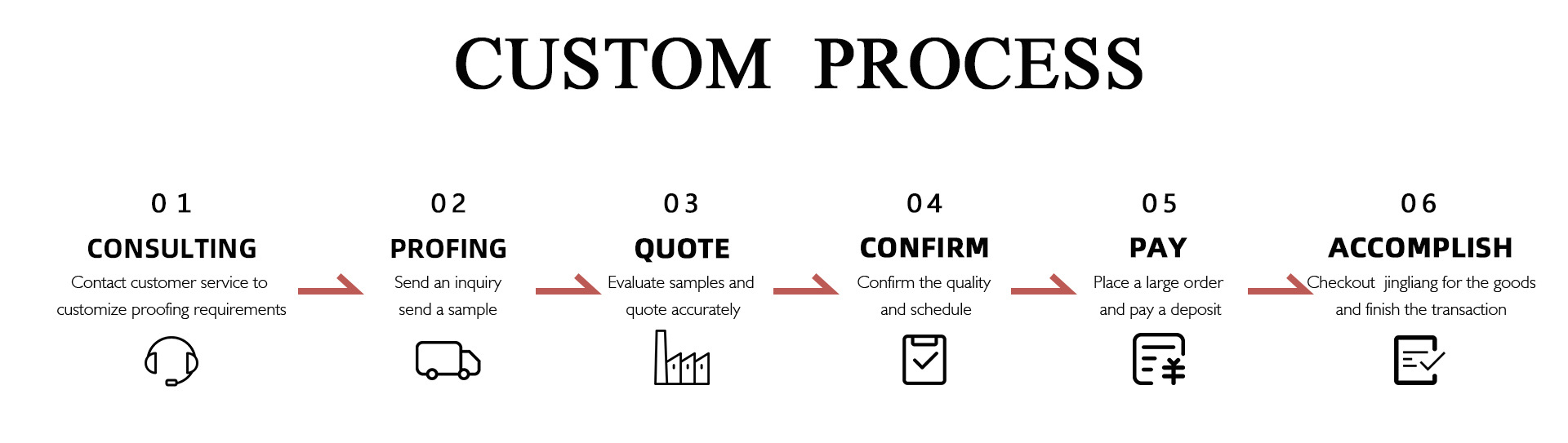 CUSTOM PROCESS

01
CONSULTING
Contact customer service to customize proofing requirements

02
PROFING
Send an inquiry send a sample

03
QUOTE
Evaluate samples and quote accurately

04
CONFIRM
Confirm the quality and schedule

05
PAY
Place a large order and pay a deposit

06
ACCOMPLISH
Checkout jingliang for the goods and finish the transaction